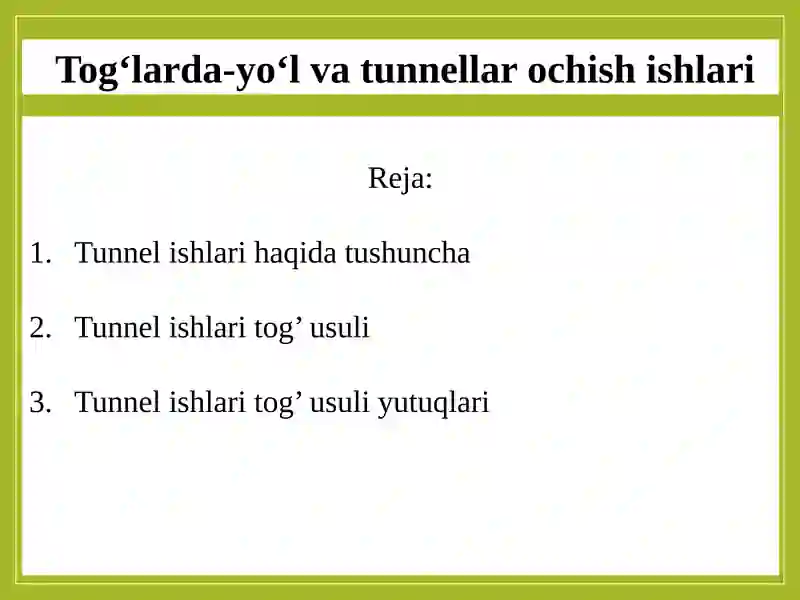 Tog‘larda-yo‘l va tunnellar ochish ishlari

Reja:

1. Tunnel ishlari haqida tushuncha

2. Tunnel ishlari tog’ usuli

3. Tunnel ishlari tog’ usuli yutuqlari